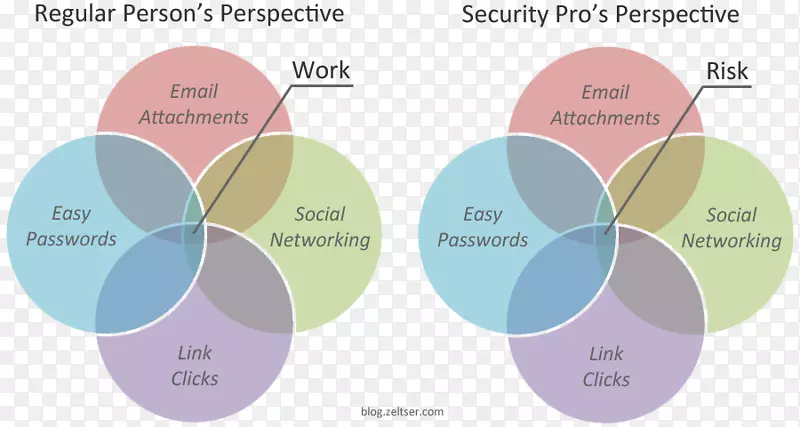 Regular Person's Perspective

Work

Email Attachments

Easy Passwords

Social Networking

Link Clicks

Security Pro's Perspective

Risk

Email Attachments

Easy Passwords

Social Networking

Link Clicks

blog.zeltser.com